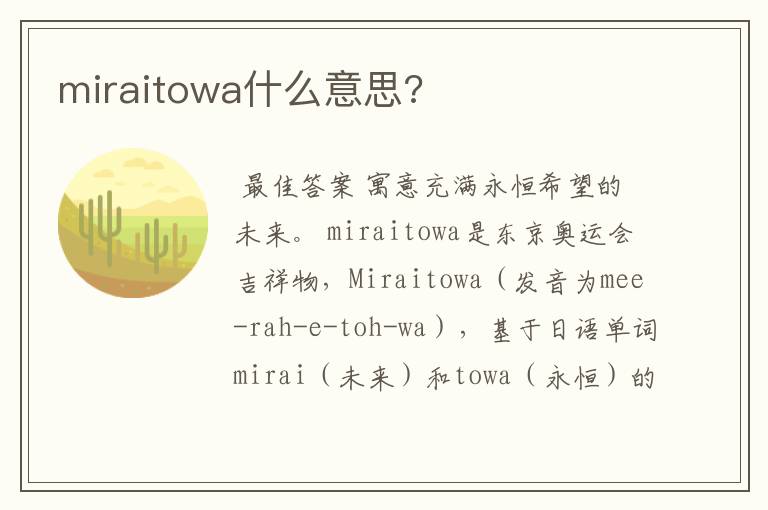 miraitowa什么意思?

最佳答案 寓意充满永恒希望的未来。miraitowa是东京奥运会吉祥物，Miraitowa（发音为mee-rah-e-toh-wa），基于日语单词mirai（未来）和towa（永恒）的